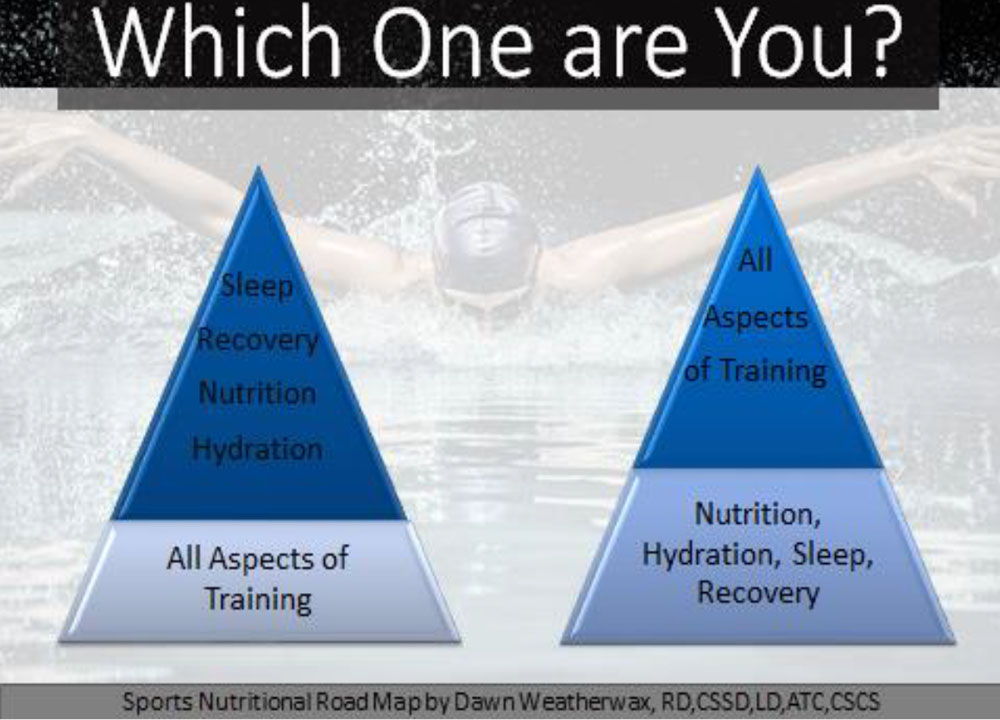 Which One are You?

Sleep
Recovery
Nutrition
Hydration

All Aspects of Training

All Aspects of Training

Nutrition, Hydration, Sleep, Recovery

Sports Nutritional Road Map by Dawn Weatherwax, RD,CSSD,LD,ATC,CSCS